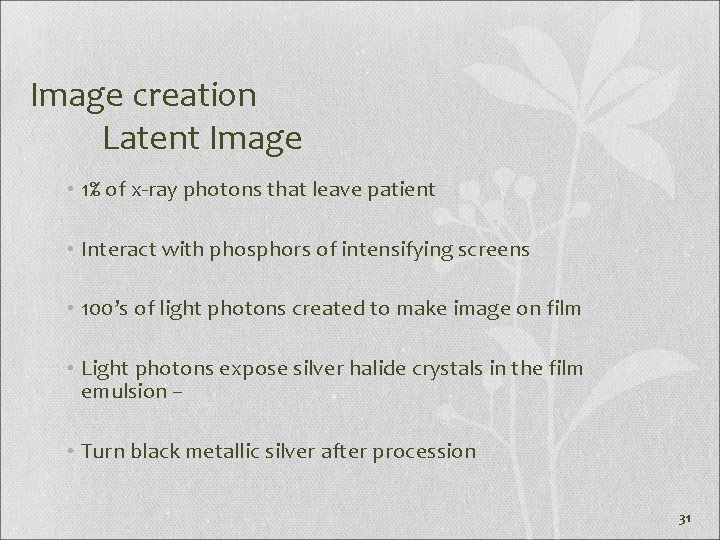 Image creation
Latent Image

• 1% of x-ray photons that leave patient

• Interact with phosphors of intensifying screens

• 100's of light photons created to make image on film

• Light photons expose silver halide crystals in the film emulsion –

• Turn black metallic silver after procession

31